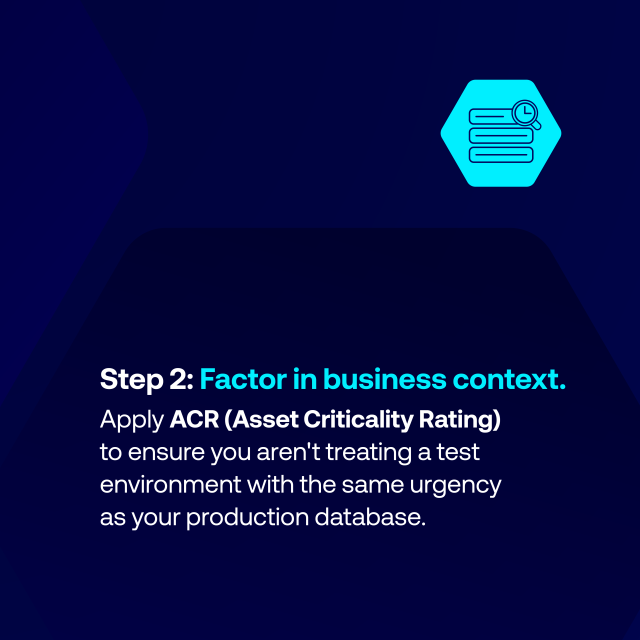 Step 2: Factor in business context.

Apply ACR (Asset Criticality Rating) to ensure you aren't treating a test environment with the same urgency as your production database.